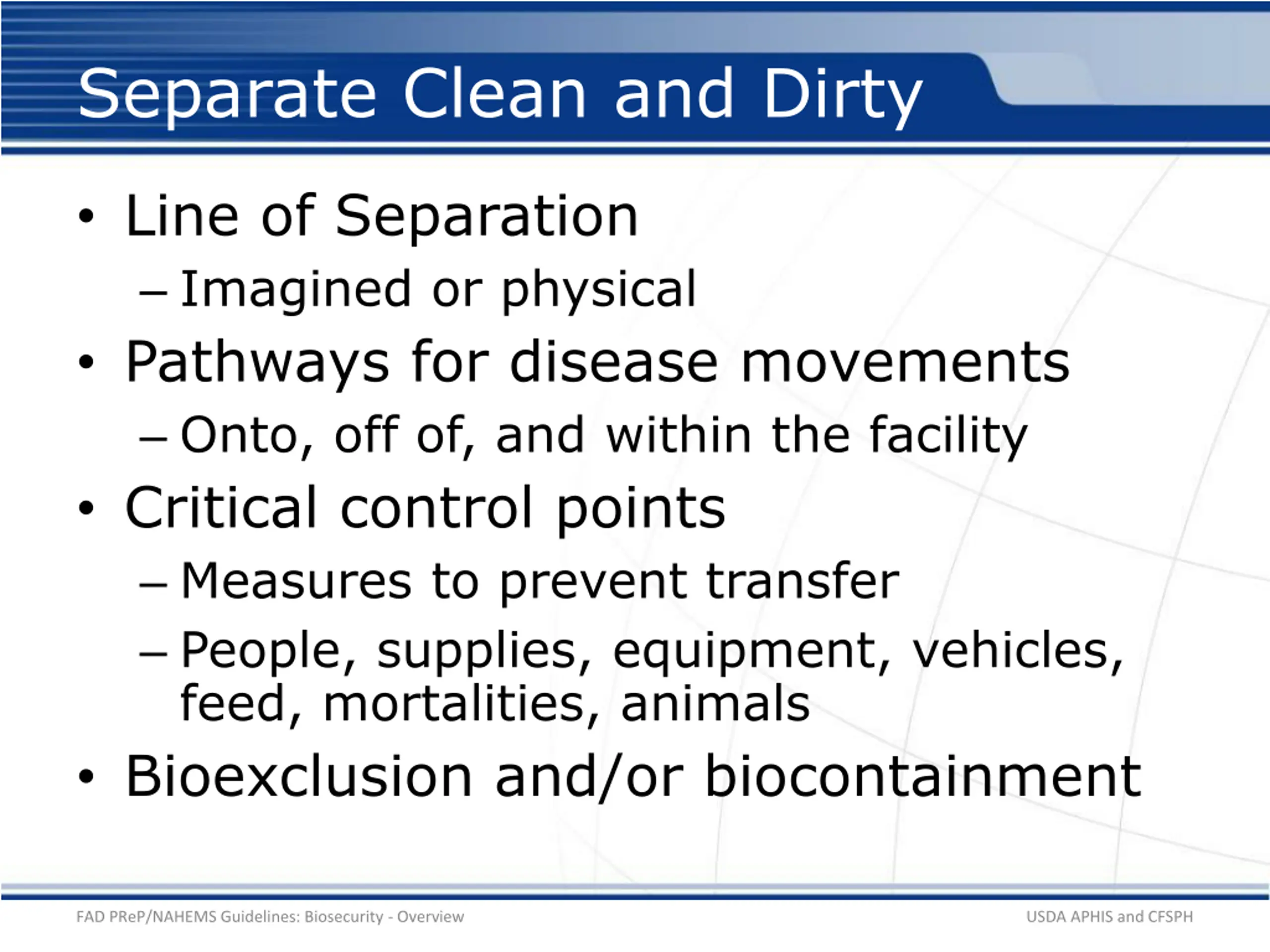 Separate Clean and Dirty

• Line of Separation
– Imagined or physical
• Pathways for disease movements
– Onto, off of, and within the facility
• Critical control points
– Measures to prevent transfer
– People, supplies, equipment, vehicles, feed, mortalities, animals
• Bioexclusion and/or biocontainment

FAD PReP/NAHEMS Guidelines: Biosecurity - Overview

USDA APHIS and CFSPH